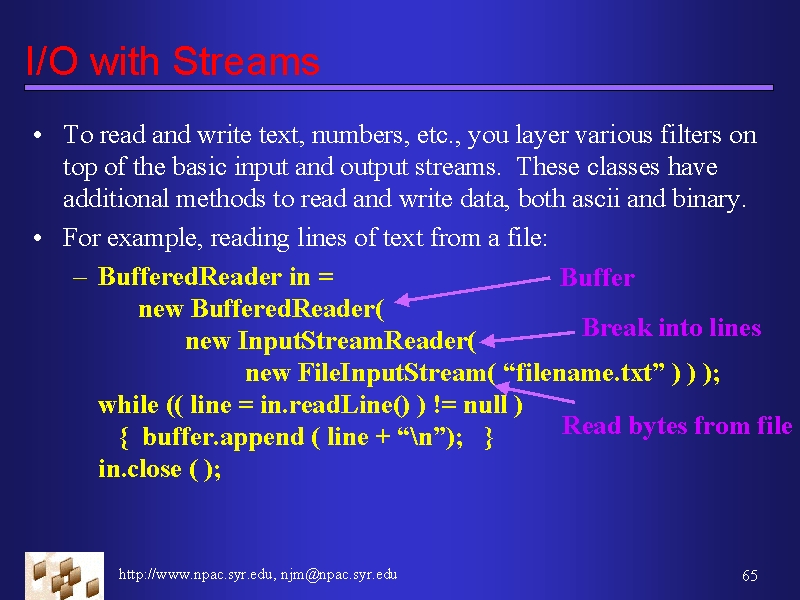 I/O with Streams

• To read and write text, numbers, etc., you layer various filters on top of the basic input and output streams. These classes have additional methods to read and write data, both ascii and binary.

• For example, reading lines of text from a file:

– BufferedReader in =
new BufferedReader(
new InputStreamReader(
new FileInputStream( “filename.txt” ) ) );
while (( line = in.readLine() ) != null )
{ buffer.append ( line + “\n”); }
in.close ( );

Buffer

Break into lines

Read bytes from file

http://www.npac.syr.edu, njm@npac.syr.edu

65